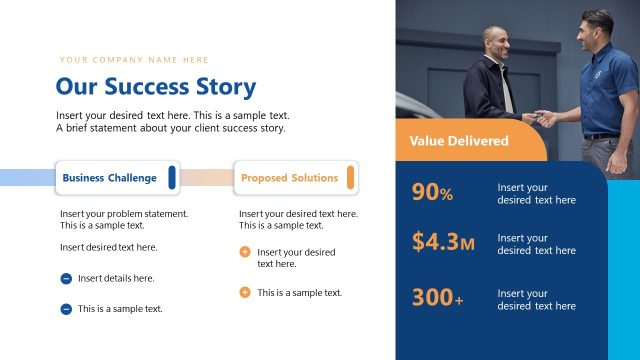 YOUR COMPANY NAME HERE

Our Success Story

Insert your desired text here. This is a sample text. A brief statement about your client success story.

Business Challenge

Insert your problem statement. This is a sample text.

Insert desired text here.

Insert details here.

This is a sample text.

Proposed Solutions

Insert your desired text here. This is a sample text.

Insert your desired text here.

This is a sample text.

Value Delivered

90%
Insert your desired text here

$4.3M
Insert your desired text here

300+
Insert your desired text here